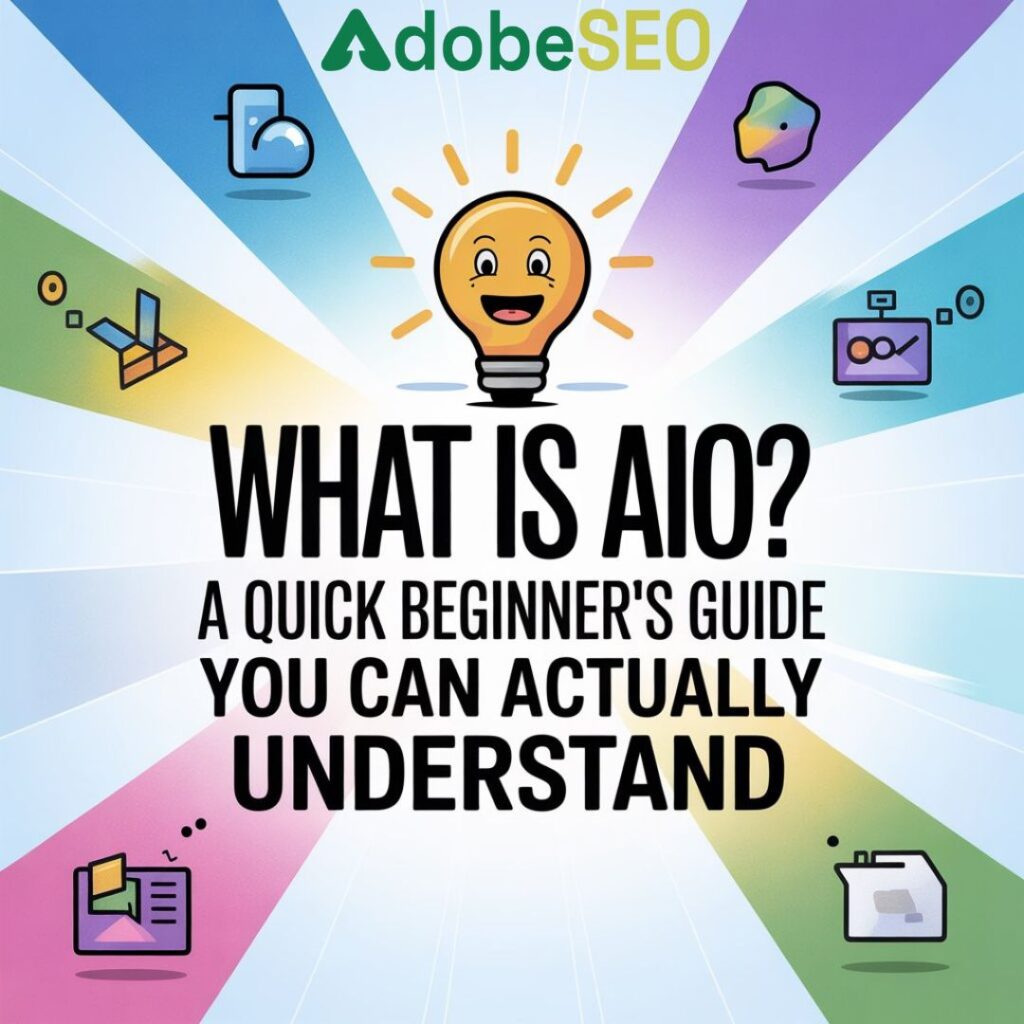 AdobeSEO

WHAT IS AIO?
A QUICK BEGINNER'S GUIDE
YOU CAN ACTUALLY
UNDERSTAND